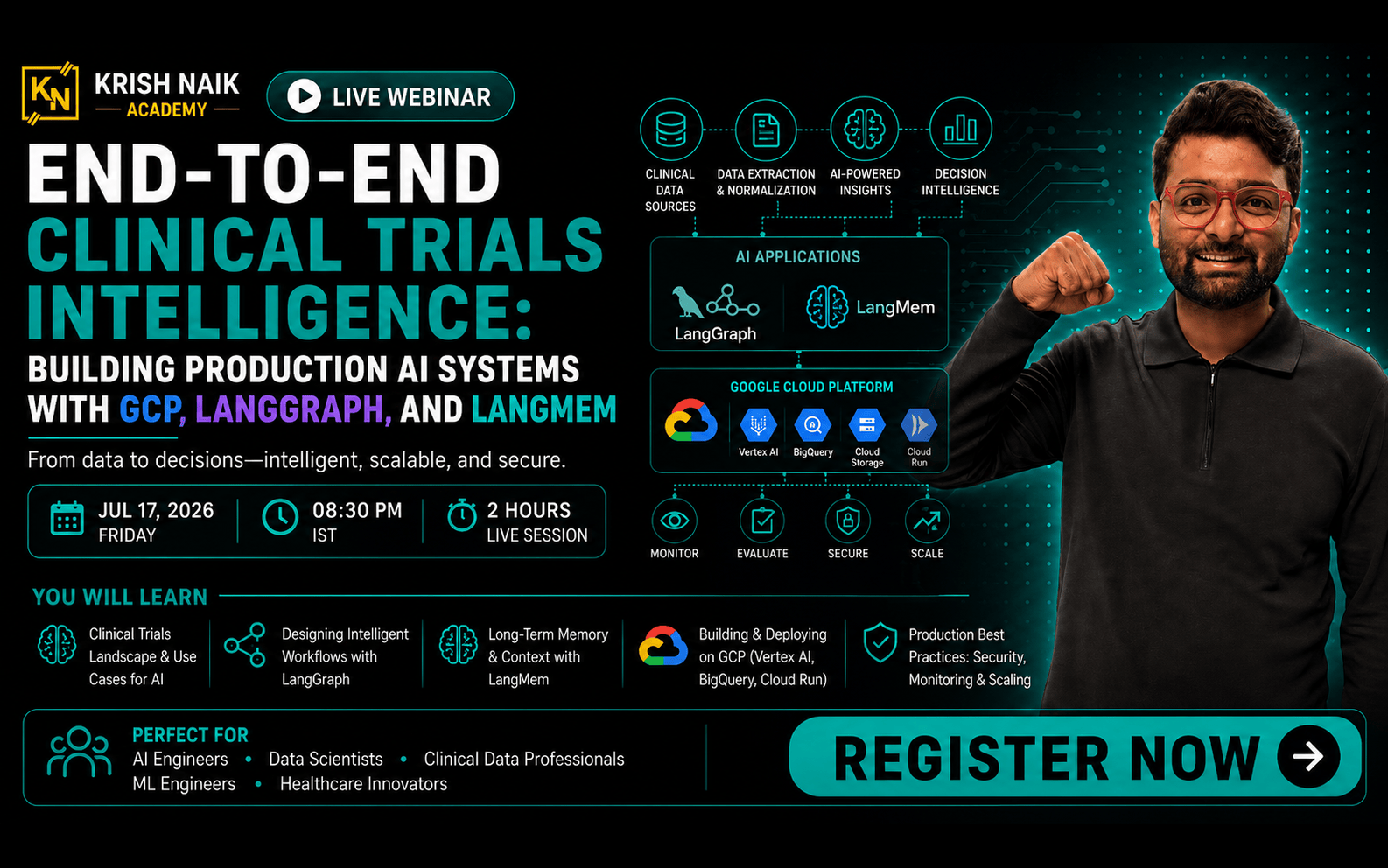 KN KRISH NAIK ACADEMY

LIVE WEBINAR

END-TO-END
CLINICAL TRIALS
INTELLIGENCE:
BUILDING PRODUCTION AI SYSTEMS WITH GCP, LANGGRAPH, AND LANGMEM

From data to decisions—intelligent, scalable, and secure.

JUL 17, 2026
FRIDAY

08:30 PM
IST

2 HOURS
LIVE SESSION

CLINICAL DATA SOURCES
DATA EXTRACTION & NORMALIZATION
AI-POWERED INSIGHTS
DECISION INTELLIGENCE

AI APPLICATIONS
LangGraph
LangMem

GOOGLE CLOUD PLATFORM
Vertex AI
BigQuery
Cloud Storage
Cloud Run

MONITOR
EVALUATE
SECURE
SCALE

YOU WILL LEARN

Clinical Trials Landscape & Use Cases for AI

Designing Intelligent Workflows with LangGraph

Long-Term Memory & Context with LangMem

Building & Deploying on GCP (Vertex AI, BigQuery, Cloud Run)

Production Best Practices: Security, Monitoring & Scaling

PERFECT FOR
AI Engineers • Data Scientists • Clinical Data Professionals
ML Engineers • Healthcare Innovators

REGISTER NOW